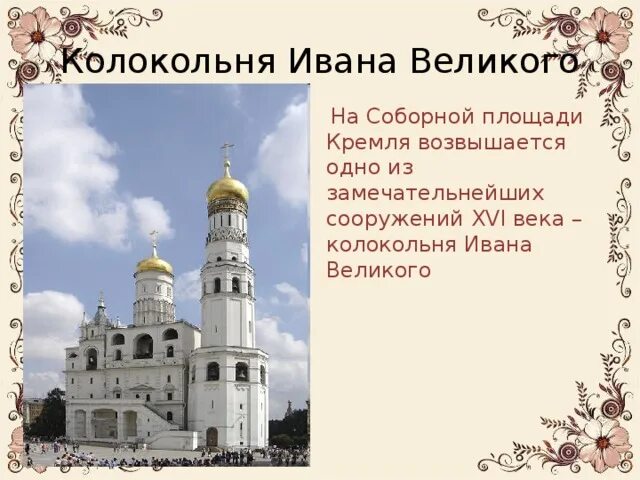 Колокольня Ивана Великого

На Соборной площади Кремля возвышается одно из замечательнейших сооружений XVI века – колокольня Ивана Великого